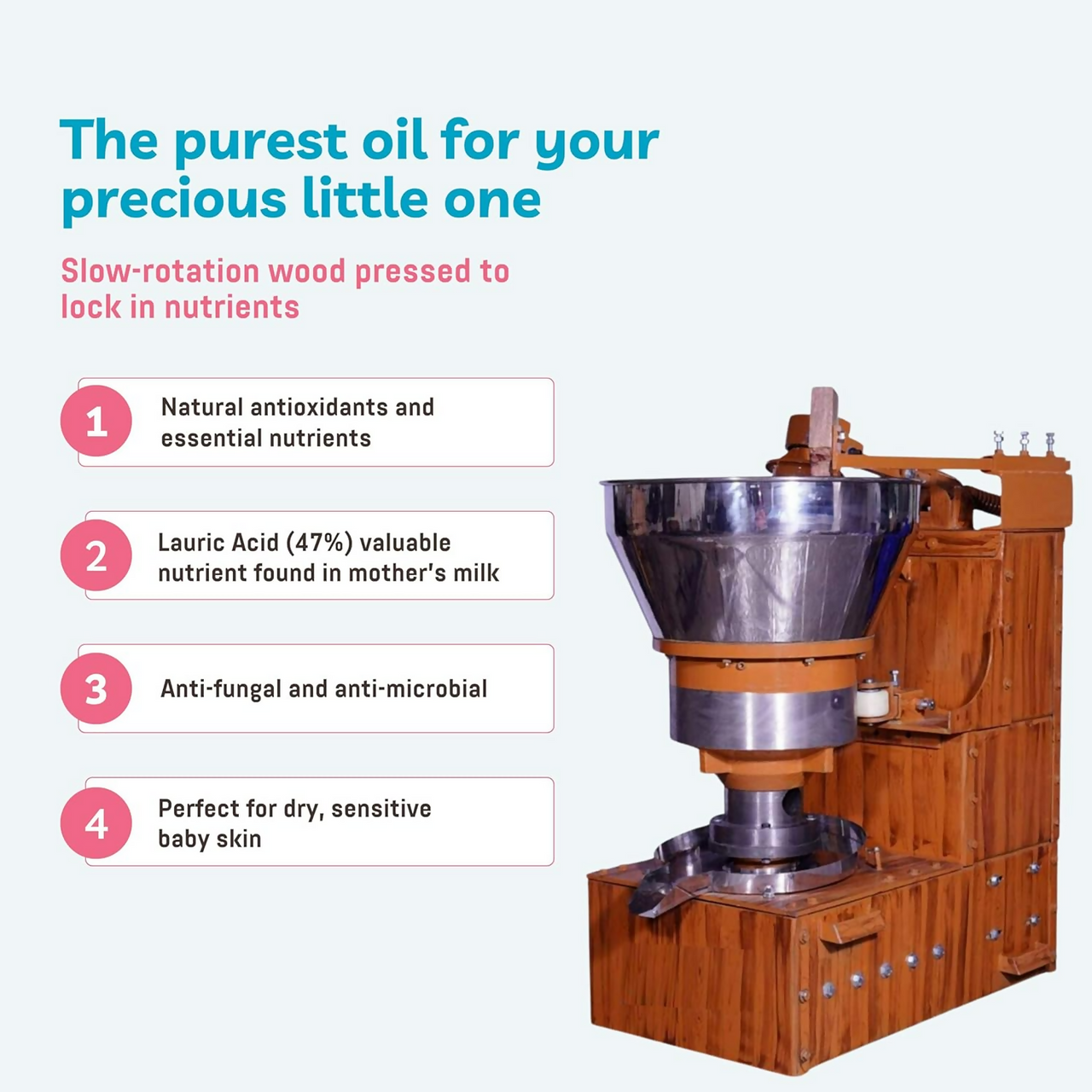 The purest oil for your precious little one

Slow-rotation wood pressed to lock in nutrients

1 Natural antioxidants and essential nutrients

2 Lauric Acid (47%) valuable nutrient found in mother's milk

3 Anti-fungal and anti-microbial

4 Perfect for dry, sensitive baby skin